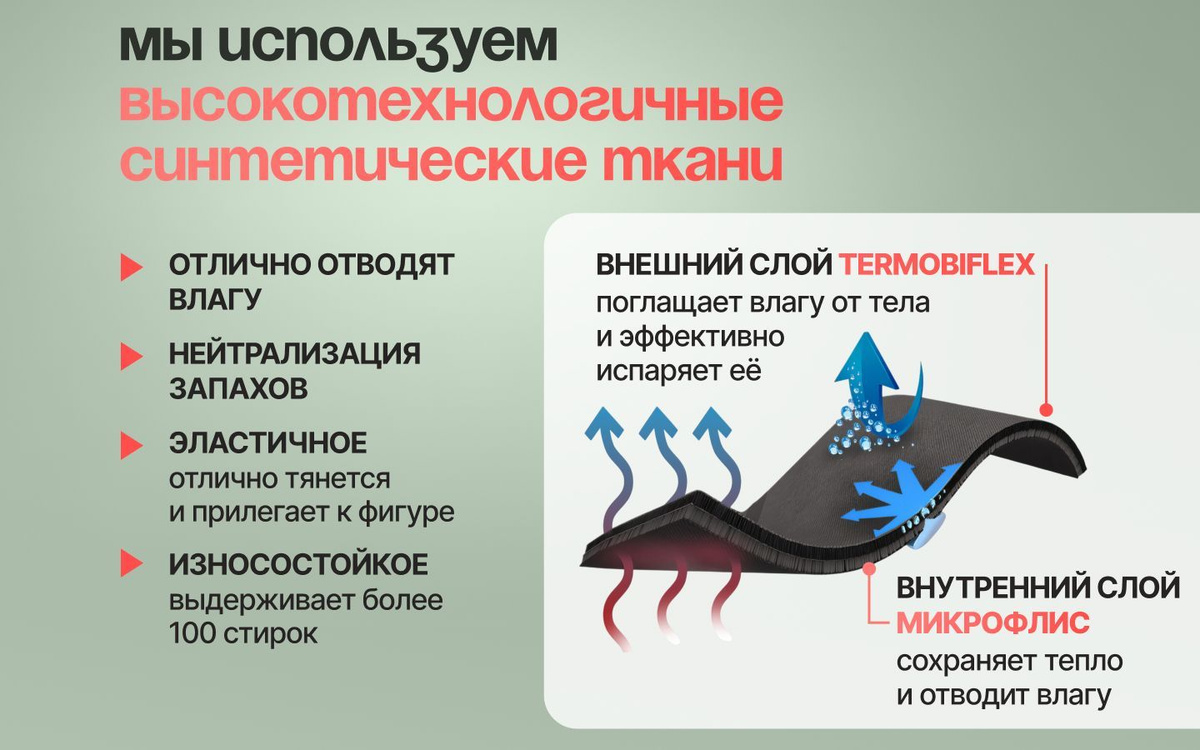 мы используем высокотехнологичные синтетические ткани

ОТЛИЧНО ОТВОДЯТ ВЛАГУ

НЕЙТРАЛИЗАЦИЯ ЗАПАХОВ

ЭЛАСТИЧНОЕ
отлично тянется и прилегает к фигуре

ИЗНОСОСТОЙКОЕ
выдерживает более 100 стирок

ВНЕШНИЙ СЛОЙ TERMOBIFLEX
поглащает влагу от тела и эффективно испаряет её

ВНУТРЕННИЙ СЛОЙ МИКРОФЛИС
сохраняет тепло и отводит влагу